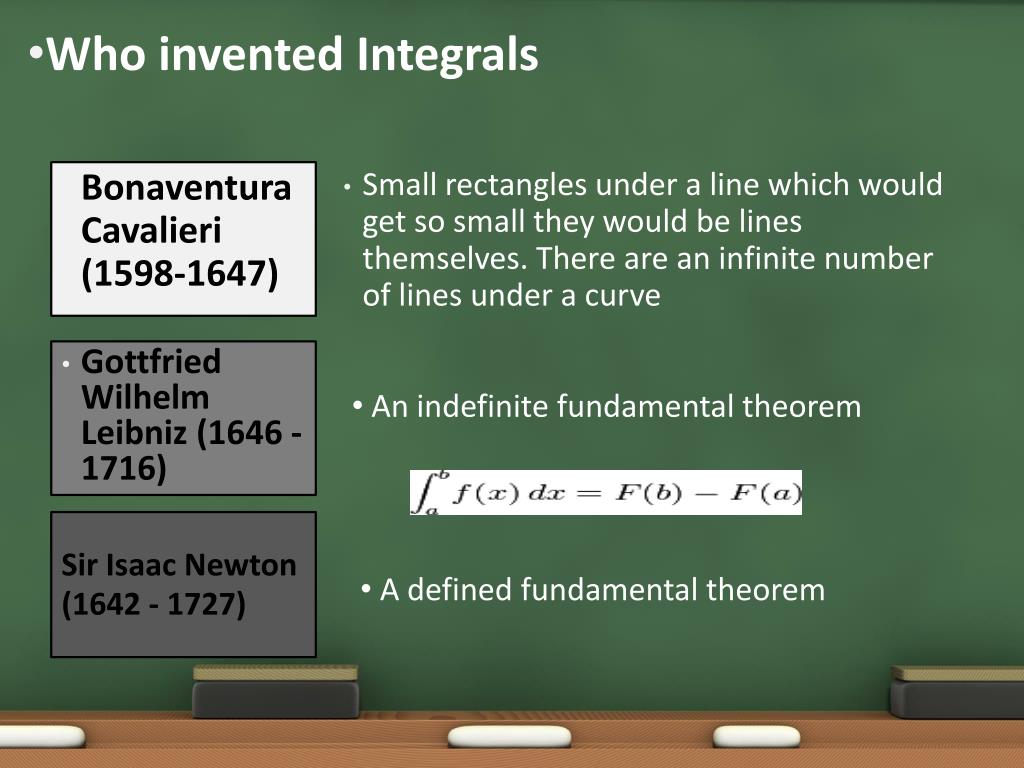 •Who invented Integrals

Bonaventura Cavalieri (1598-1647)

• Small rectangles under a line which would get so small they would be lines themselves. There are an infinite number of lines under a curve

• Gottfried Wilhelm Leibniz (1646 - 1716)

• An indefinite fundamental theorem

$\int_a^b f(x)\,dx = F(b) - F(a)$

Sir Isaac Newton (1642 - 1727)

• A defined fundamental theorem